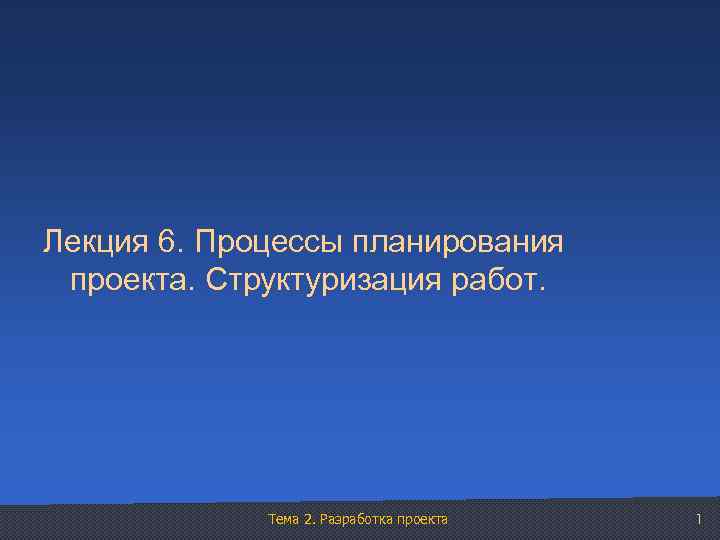 Лекция 6. Процессы планирования проекта. Структуризация работ.

Тема 2. Разработка проекта

1